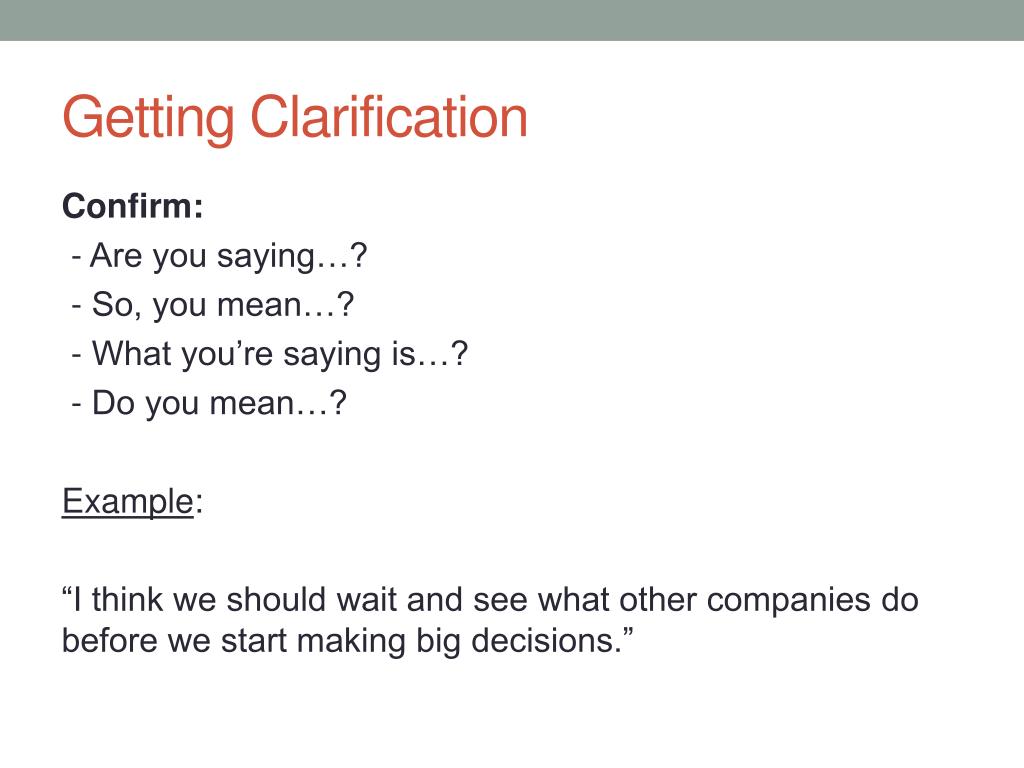 Getting Clarification

Confirm:
- Are you saying…?
- So, you mean…?
- What you’re saying is…?
- Do you mean…?

Example:

“I think we should wait and see what other companies do before we start making big decisions.”